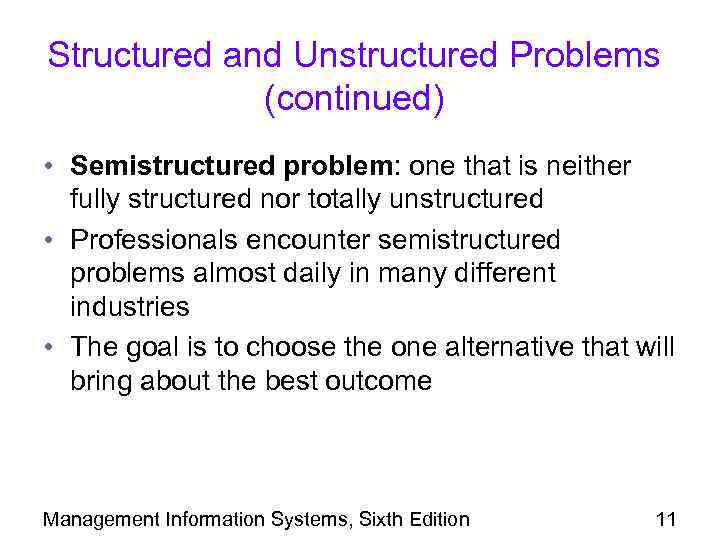 Structured and Unstructured Problems (continued)

• Semistructured problem: one that is neither fully structured nor totally unstructured

• Professionals encounter semistructured problems almost daily in many different industries

• The goal is to choose the one alternative that will bring about the best outcome

Management Information Systems, Sixth Edition

11